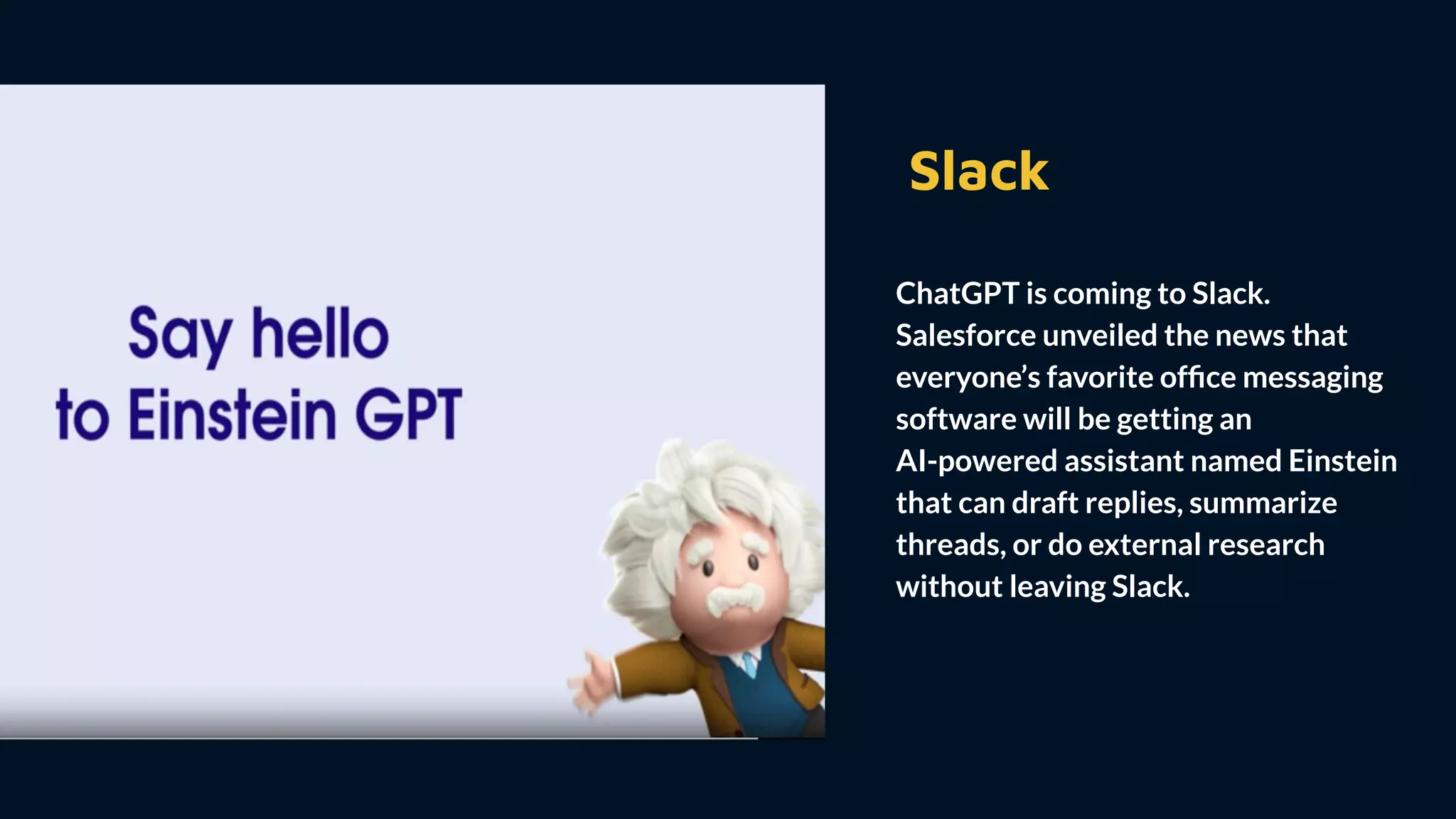 Say hello
to Einstein GPT

Slack

ChatGPT is coming to Slack. Salesforce unveiled the news that everyone's favorite office messaging software will be getting an AI-powered assistant named Einstein that can draft replies, summarize threads, or do external research without leaving Slack.